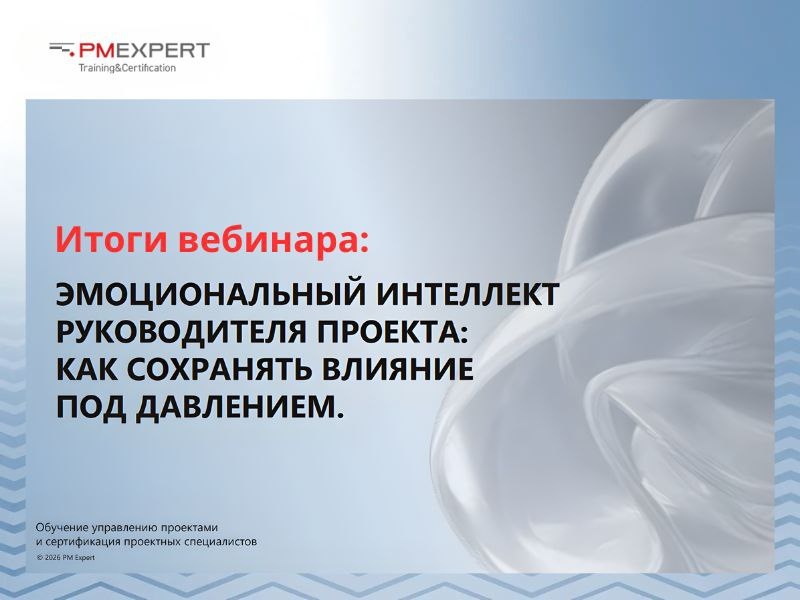 PMEXPERT
Training&Certification

Итоги вебинара:

ЭМОЦИОНАЛЬНЫЙ ИНТЕЛЛЕКТ РУКОВОДИТЕЛЯ ПРОЕКТА: КАК СОХРАНЯТЬ ВЛИЯНИЕ ПОД ДАВЛЕНИЕМ.

Обучение управлению проектами
и сертификация проектных специалистов
© 2026 PM Expert